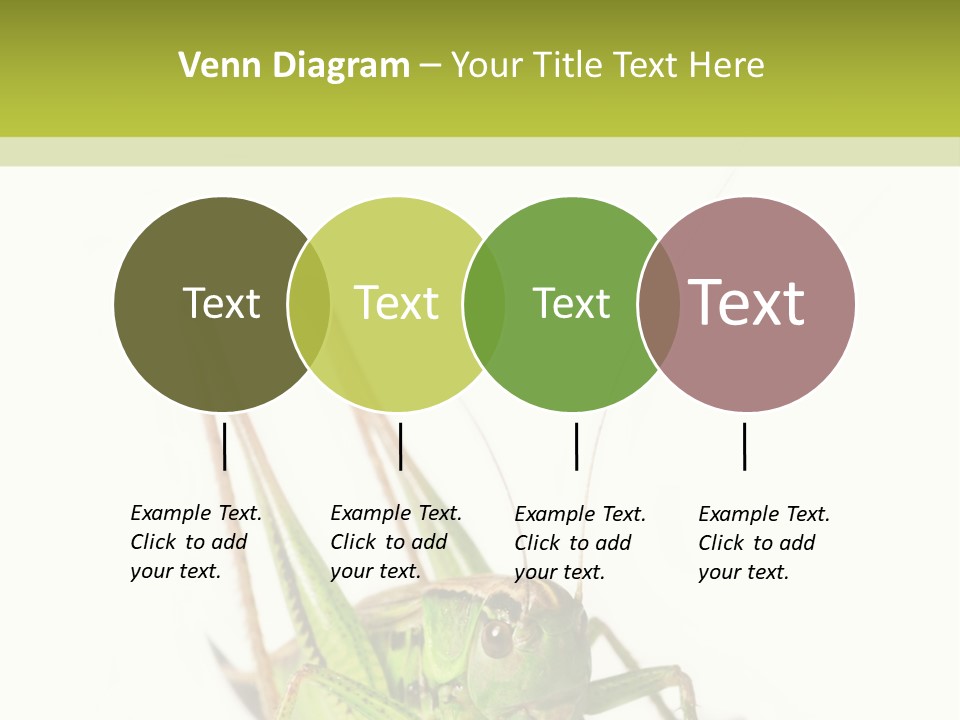 Venn Diagram – Your Title Text Here

Text

Text

Text

Text

Example Text. Click to add your text.

Example Text. Click to add your text.

Example Text. Click to add your text.

Example Text. Click to add your text.